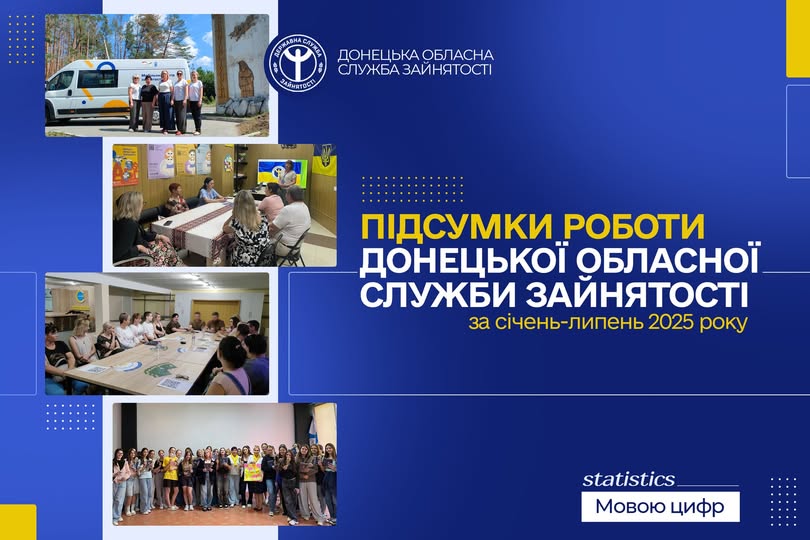 ДЕРЖАВНА СЛУЖБА ЗАЙНЯТОСТІ

ДОНЕЦЬКА ОБЛАСНА СЛУЖБА ЗАЙНЯТОСТІ

ПІДСУМКИ РОБОТИ ДОНЕЦЬКОЇ ОБЛАСНОЇ СЛУЖБИ ЗАЙНЯТОСТІ

за січень-липень 2025 року

statistics

Мовою цифр